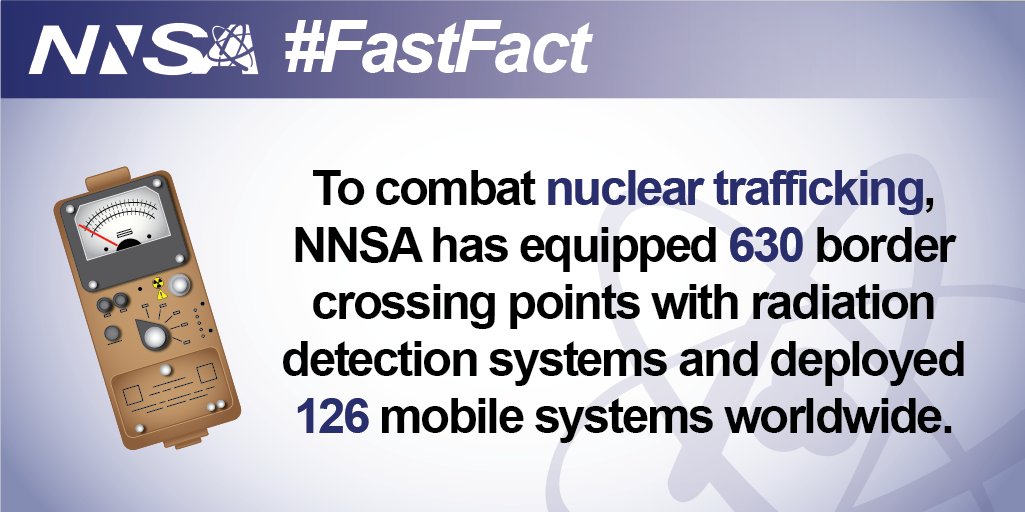 NNSA #FastFact

To combat nuclear trafficking, NNSA has equipped 630 border crossing points with radiation detection systems and deployed 126 mobile systems worldwide.